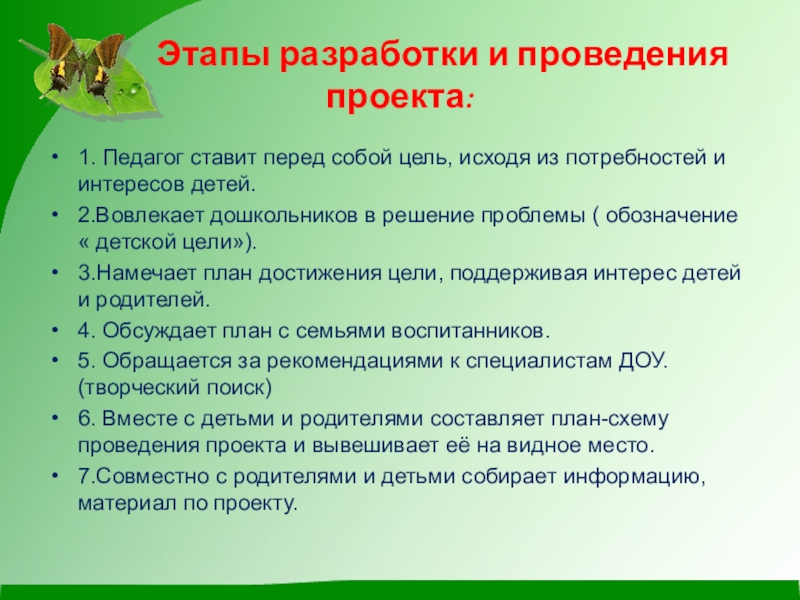 Этапы разработки и проведения проекта:

• 1. Педагог ставит перед собой цель, исходя из потребностей и интересов детей.
• 2.Вовлекает дошкольников в решение проблемы ( обозначение « детской цели»).
• 3.Намечает план достижения цели, поддерживая интерес детей и родителей.
• 4. Обсуждает план с семьями воспитанников.
• 5. Обращается за рекомендациями к специалистам ДОУ. (творческий поиск)
• 6. Вместе с детьми и родителями составляет план-схему проведения проекта и вывешивает её на видное место.
• 7.Совместно с родителями и детьми собирает информацию, материал по проекту.